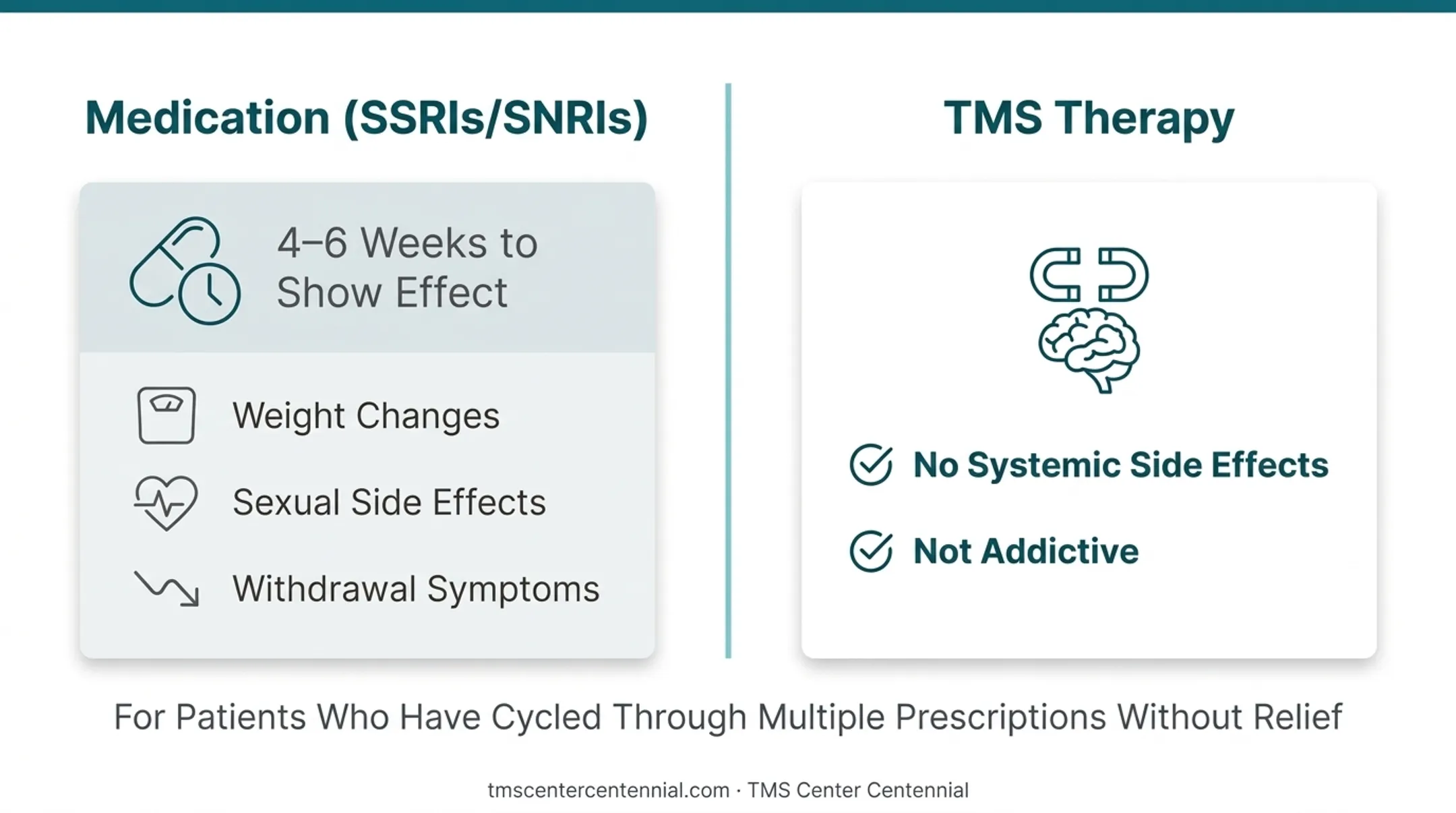 Medication (SSRIs/SNRIs)

4–6 Weeks to Show Effect

Weight Changes

Sexual Side Effects

Withdrawal Symptoms

TMS Therapy

No Systemic Side Effects

Not Addictive

For Patients Who Have Cycled Through Multiple Prescriptions Without Relief

tmscentercentennial.com · TMS Center Centennial